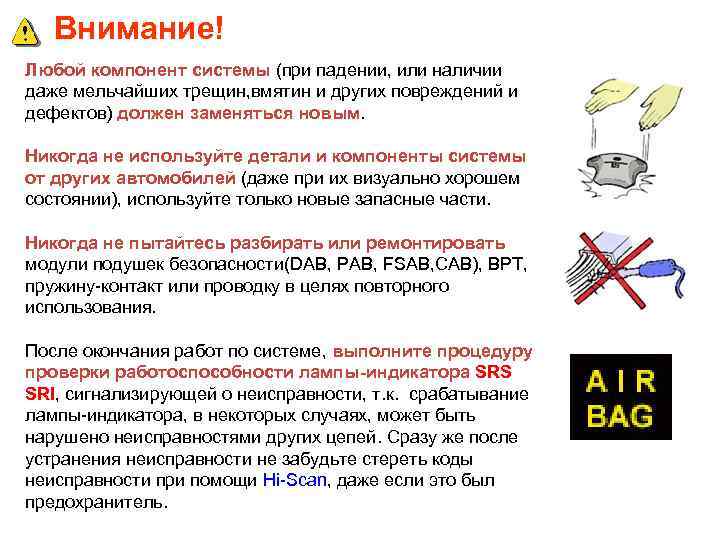 Внимание!

Любой компонент системы (при падении, или наличии даже мельчайших трещин,вмятин и других повреждений и дефектов) должен заменяться новым.

Никогда не используйте детали и компоненты системы от других автомобилей (даже при их визуально хорошем состоянии), используйте только новые запасные части.

Никогда не пытайтесь разбирать или ремонтировать модули подушек безопасности(DAB, PAB, FSAB,CAB), BPT, пружину-контакт или проводку в целях повторного использования.

После окончания работ по системе, выполните процедуру проверки работоспособности лампы-индикатора SRS SRI, сигнализирующей о неисправности, т.к. срабатывание лампы-индикатора, в некоторых случаях, может быть нарушено неисправностями других цепей. Сразу же после устранения неисправности не забудьте стереть коды неисправности при помощи Hi-Scan, даже если это был предохранитель.

AIR
BAG